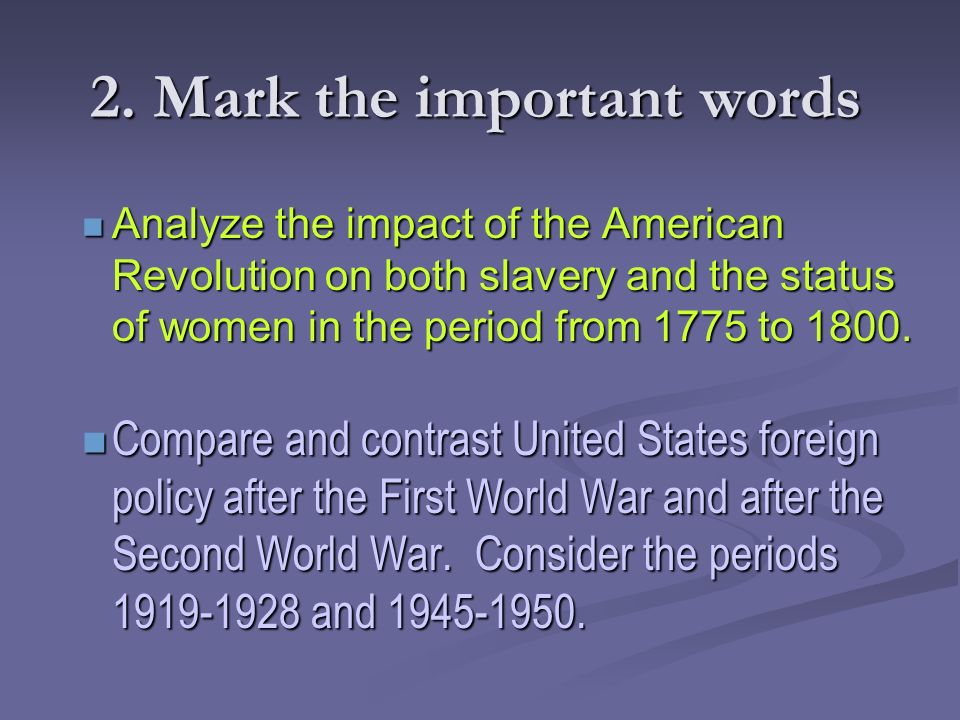 2. Mark the important words

Analyze the impact of the American Revolution on both slavery and the status of women in the period from 1775 to 1800.

Compare and contrast United States foreign policy after the First World War and after the Second World War.  Consider the periods 1919-1928 and 1945-1950.